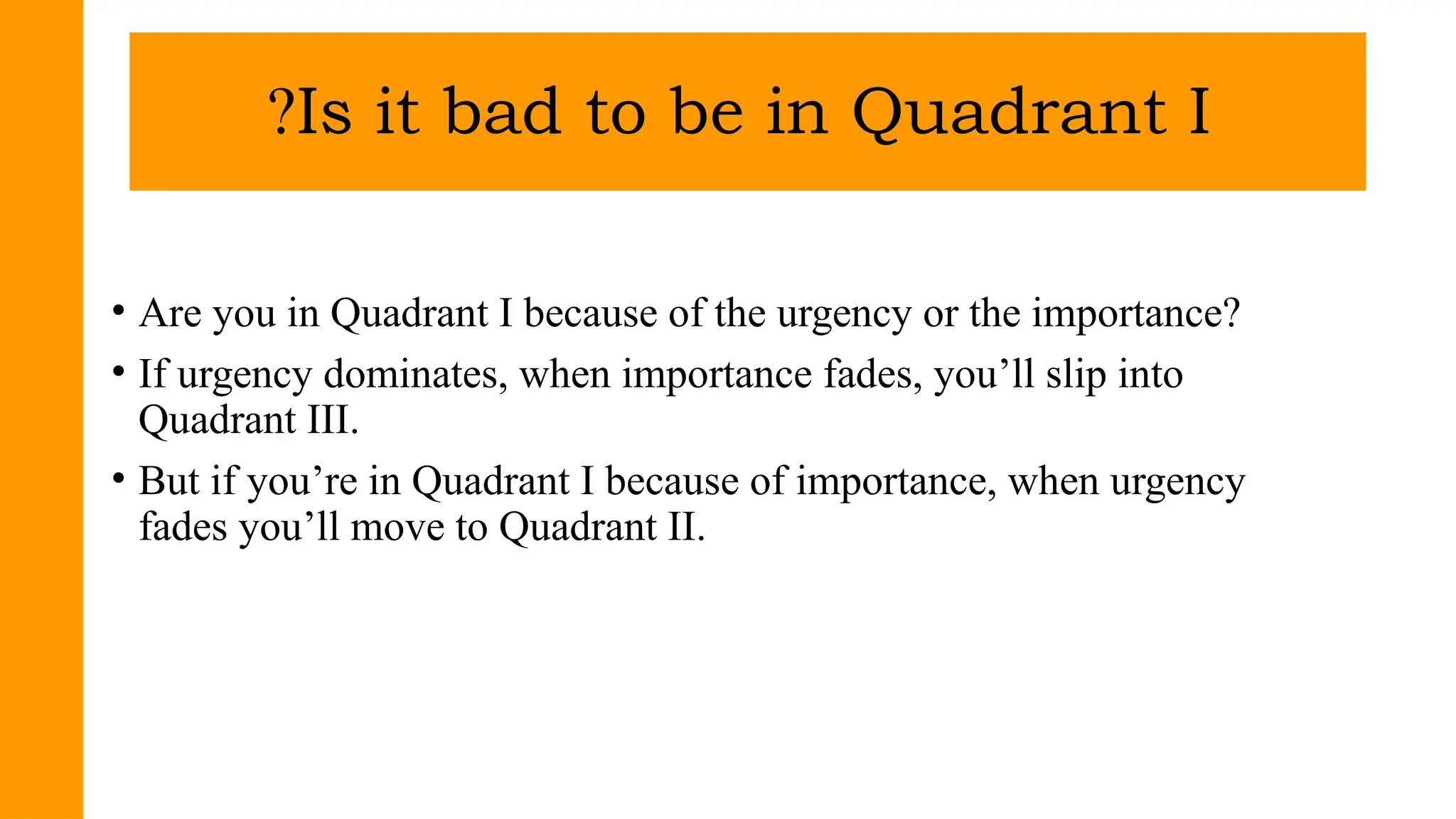 ?Is it bad to be in Quadrant I

• Are you in Quadrant I because of the urgency or the importance?
• If urgency dominates, when importance fades, you’ll slip into Quadrant III.
• But if you’re in Quadrant I because of importance, when urgency fades you’ll move to Quadrant II.